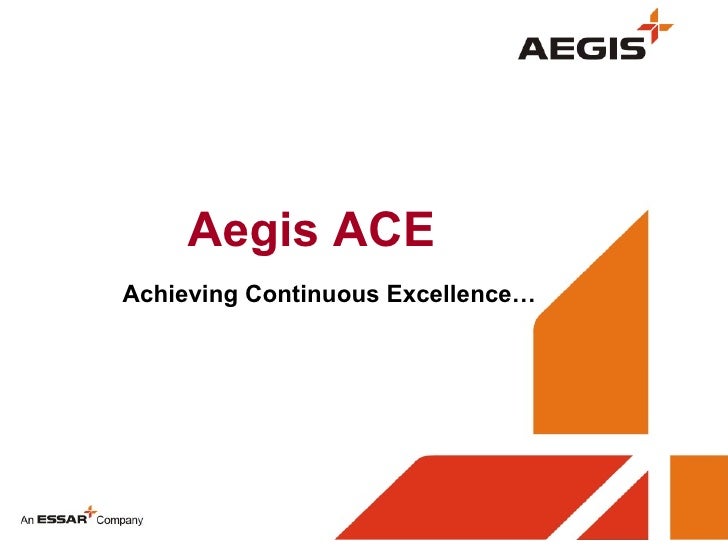 AEGIS

Aegis ACE

Achieving Continuous Excellence…

An ESSAR Company